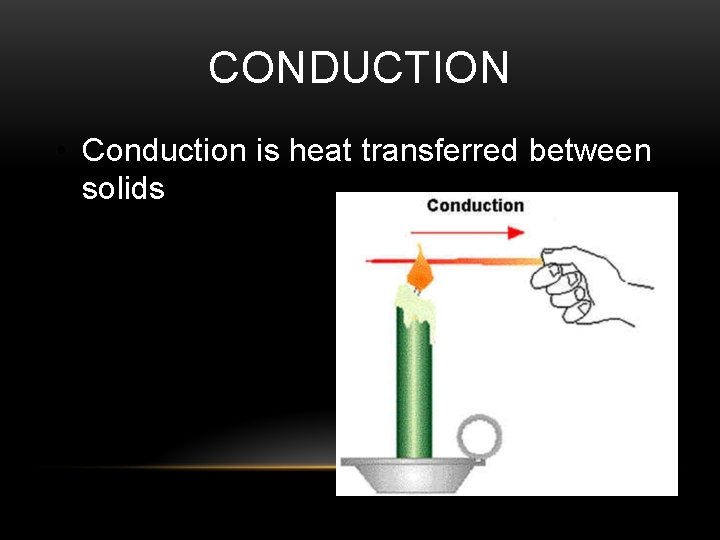 CONDUCTION

• Conduction is heat transferred between solids

Conduction